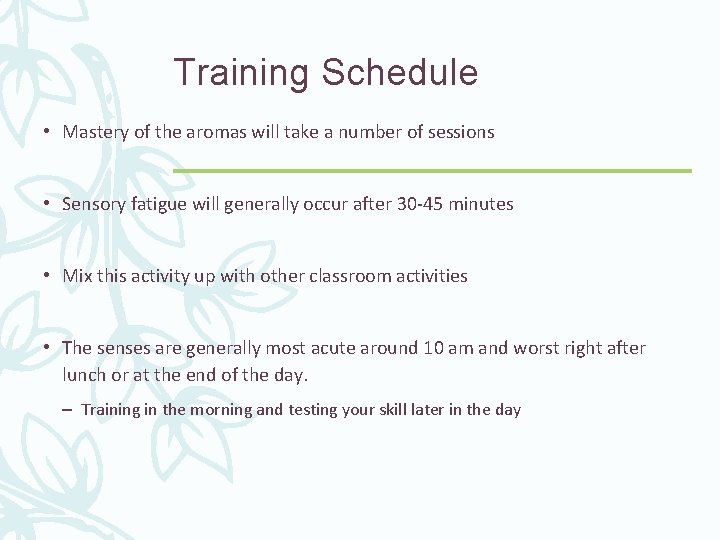 Training Schedule

• Mastery of the aromas will take a number of sessions

• Sensory fatigue will generally occur after 30-45 minutes

• Mix this activity up with other classroom activities

• The senses are generally most acute around 10 am and worst right after lunch or at the end of the day.

– Training in the morning and testing your skill later in the day